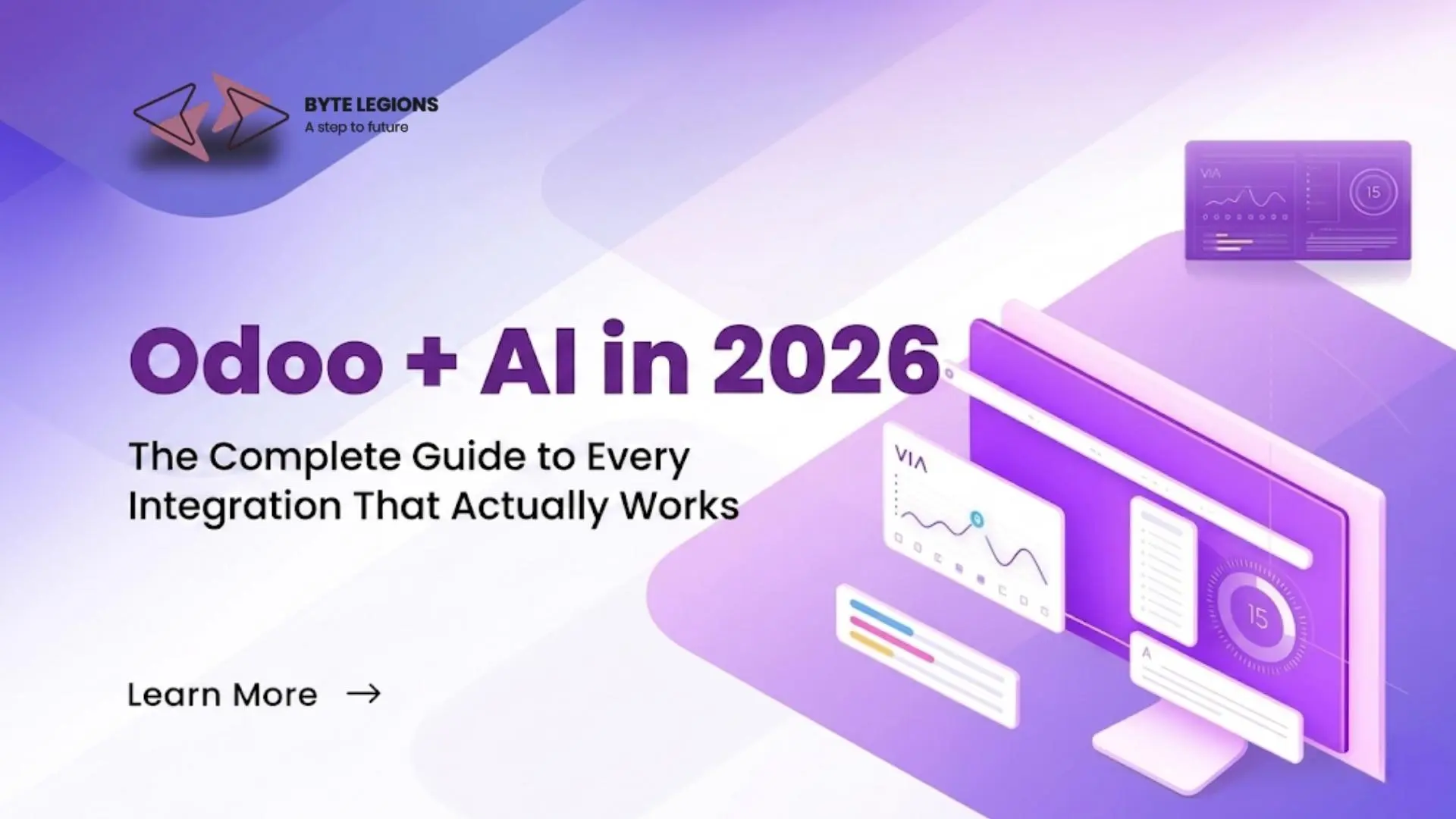 BYTE LEGIONS
A step to future

VIA

15

Odoo + AI in 2026

The Complete Guide to Every Integration That Actually Works

VIA

15

A

Learn More →